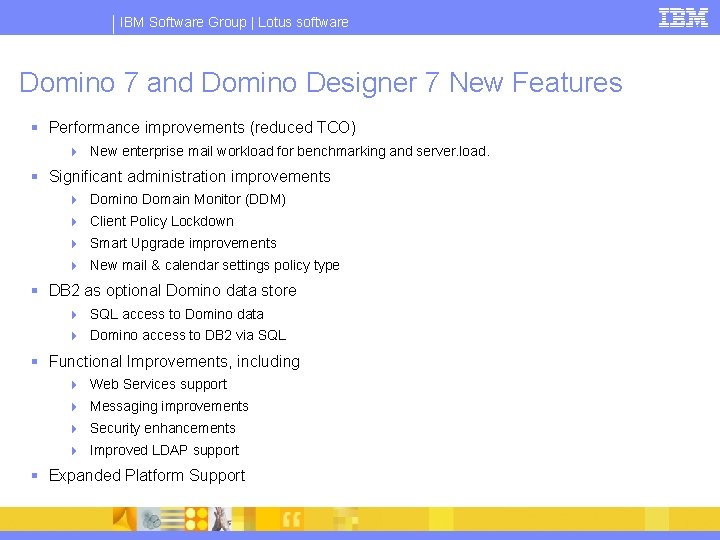 IBM Software Group | Lotus software

IBM

Domino 7 and Domino Designer 7 New Features

- Performance improvements (reduced TCO)
  - New enterprise mail workload for benchmarking and server.load.
- Significant administration improvements
  - Domino Domain Monitor (DDM)
  - Client Policy Lockdown
  - Smart Upgrade improvements
  - New mail & calendar settings policy type
- DB2 as optional Domino data store
  - SQL access to Domino data
  - Domino access to DB2 via SQL
- Functional Improvements, including
  - Web Services support
  - Messaging improvements
  - Security enhancements
  - Improved LDAP support
- Expanded Platform Support